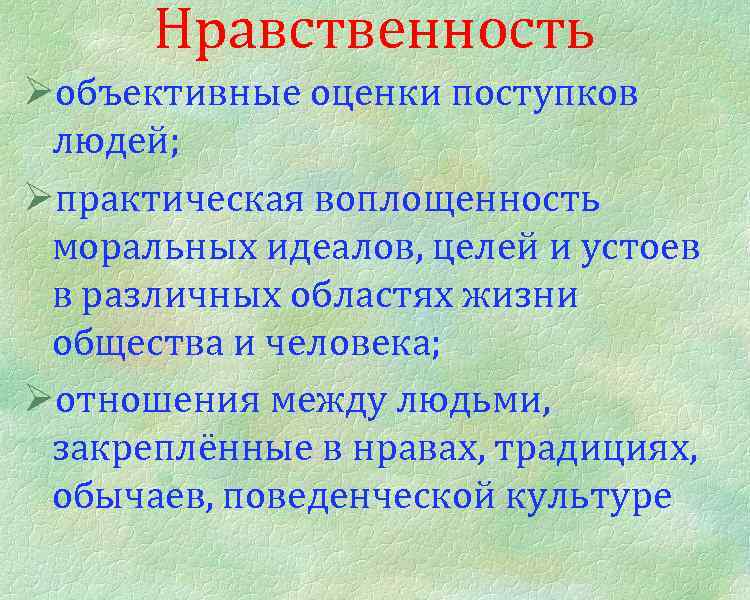 Нравственность

➢объективные оценки поступков людей;

➢практическая воплощенность моральных идеалов, целей и устоев в различных областях жизни общества и человека;

➢отношения между людьми, закреплённые в нравах, традициях, обычаев, поведенческой культуре